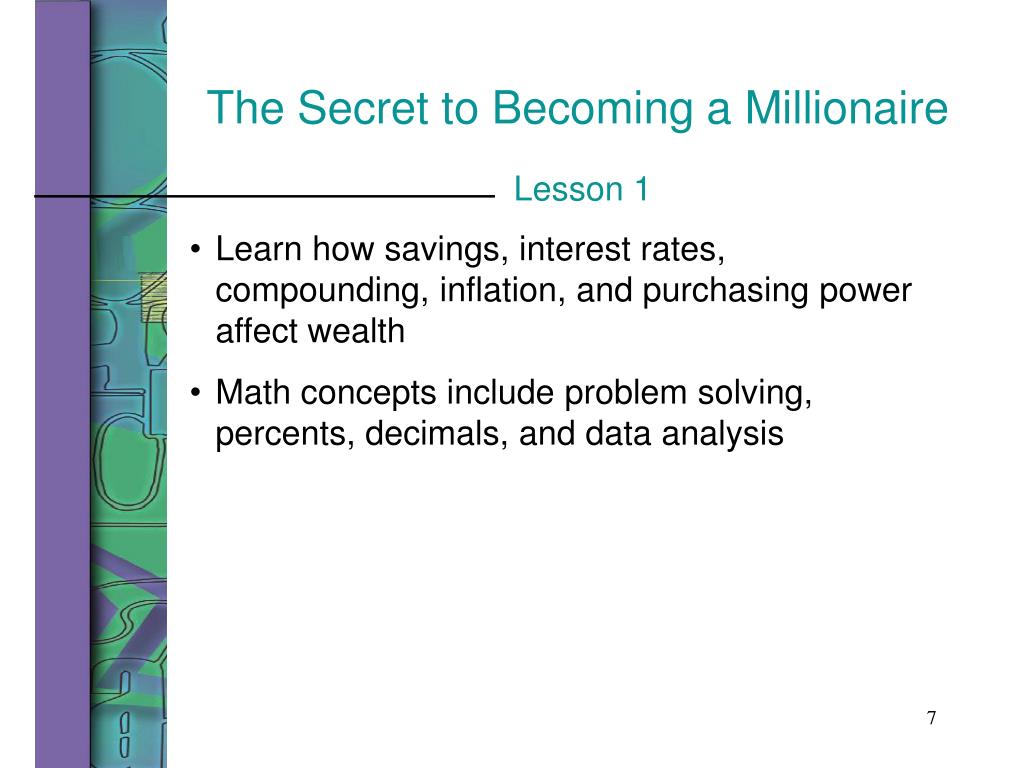 The Secret to Becoming a Millionaire

Lesson 1

• Learn how savings, interest rates, compounding, inflation, and purchasing power affect wealth

• Math concepts include problem solving, percents, decimals, and data analysis

7